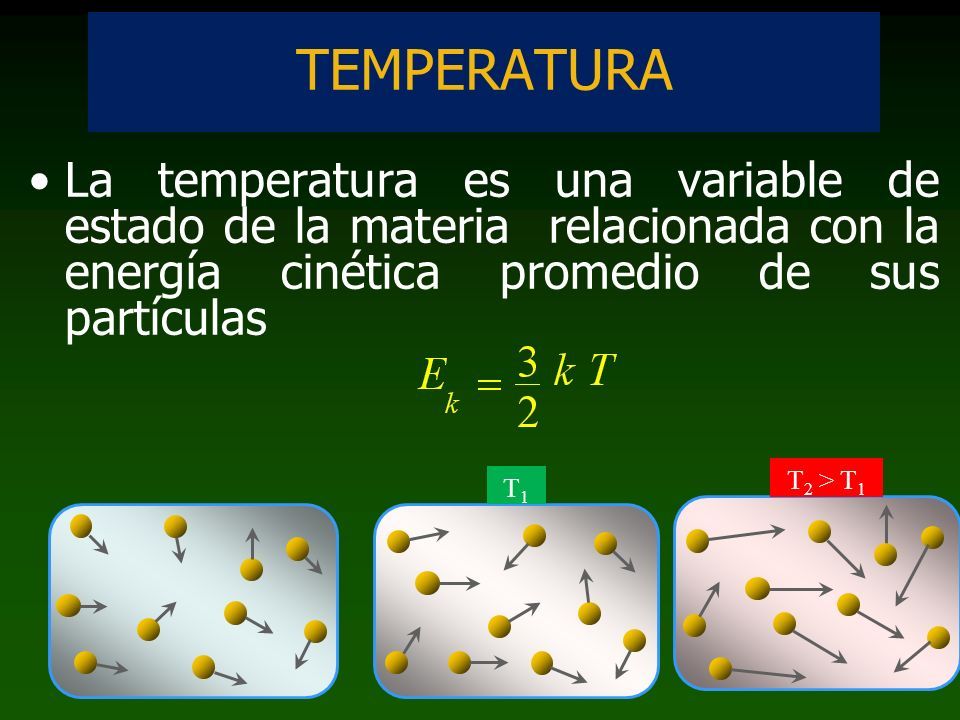 TEMPERATURA

• La temperatura es una variable de estado de la materia relacionada con la energía cinética promedio de sus partículas

$E_k = \frac{3}{2} k T$

$T_1$

$T_2 > T_1$